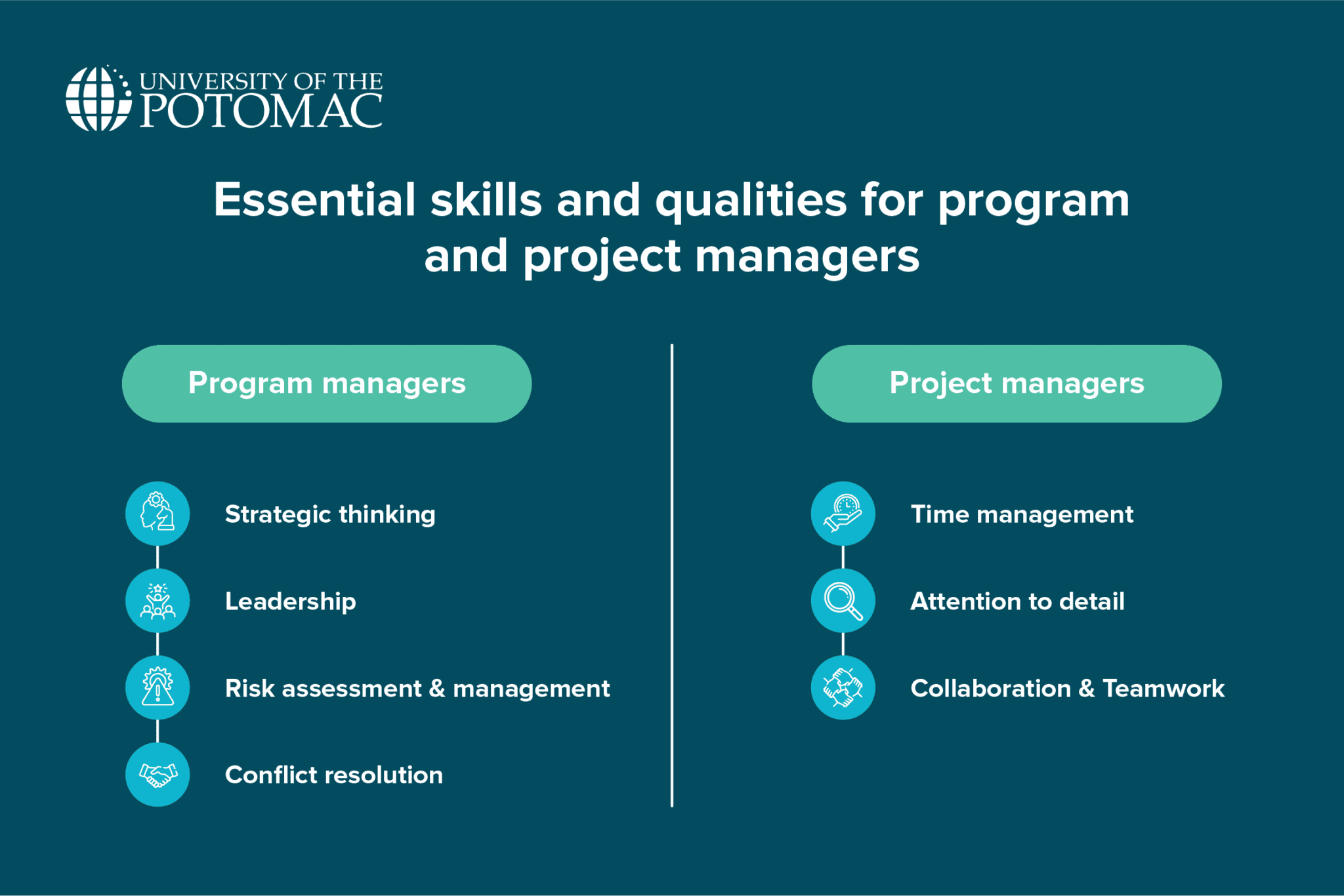 UNIVERSITY OF THE
POTOMAC

Essential skills and qualities for program and project managers

Program managers

Strategic thinking

Leadership

Risk assessment & management

Conflict resolution

Project managers

Time management

Attention to detail

Collaboration & Teamwork